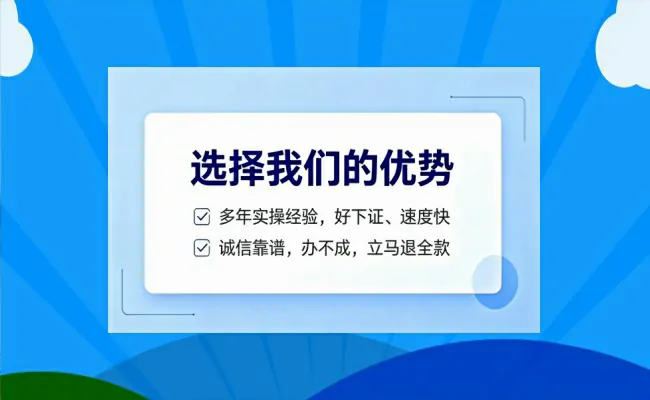 选择我们的优势

☑ 多年实操经验，好下证、速度快

☑ 诚信靠谱，办不成，立马退全款